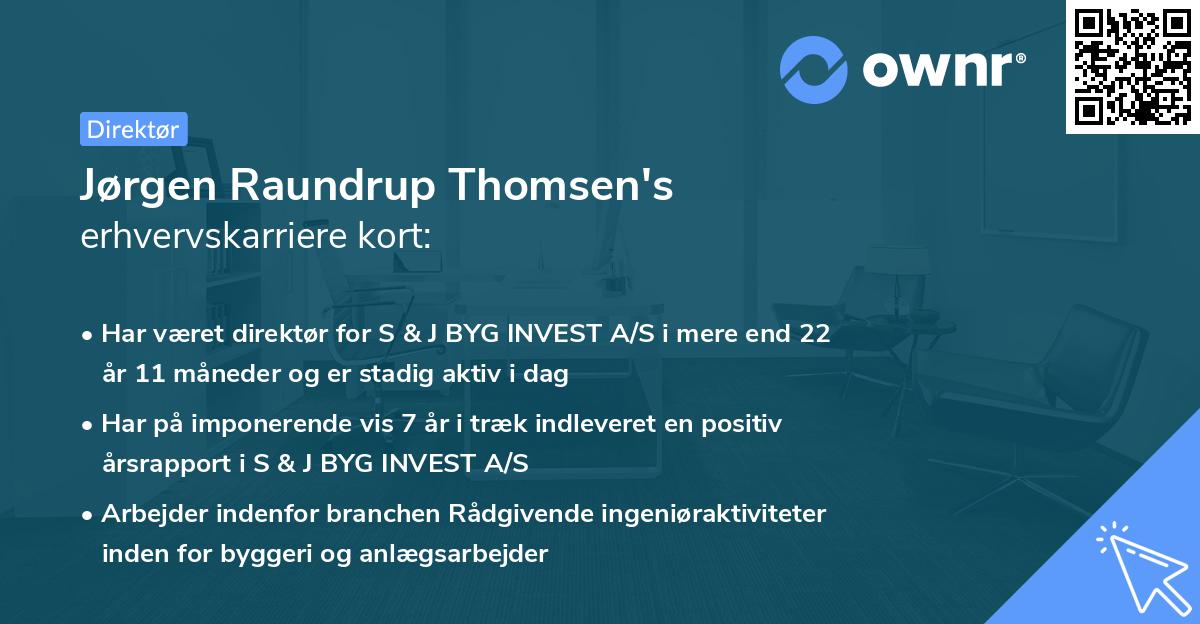 ownr®

Direktør

Jørgen Raundrup Thomsen's erhvervskarriere kort:

• Har været direktør for S & J BYG INVEST A/S i mere end 22 år 11 måneder og er stadig aktiv i dag

• Har på imponerende vis 7 år i træk indleveret en positiv årsrapport i S & J BYG INVEST A/S

• Arbejder indenfor branchen Rådgivende ingeniøraktiviteter inden for byggeri og anlægsarbejder